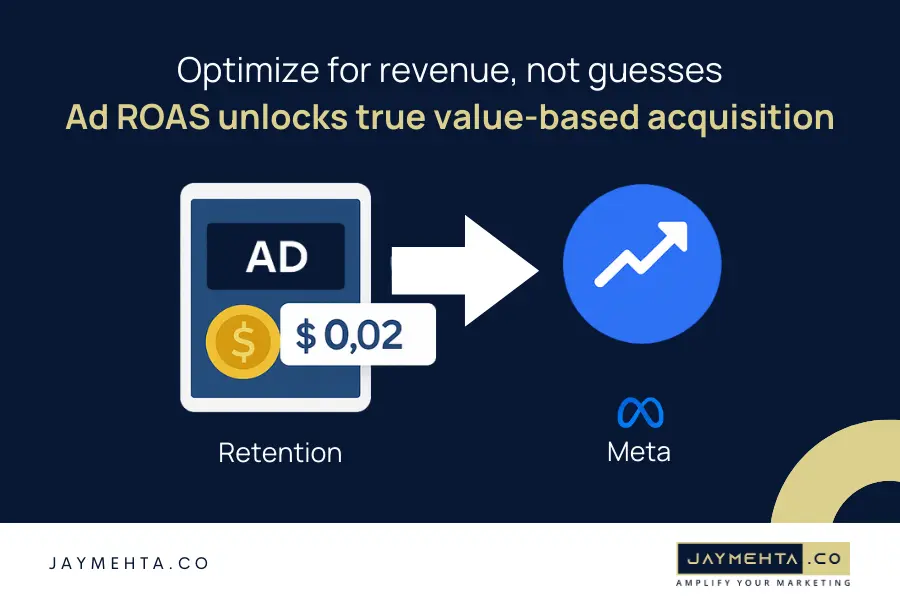 Optimize for revenue, not guesses
Ad ROAS unlocks true value-based acquisition

AD

$

$ 0,02

Retention

Meta

JAYMEHTA.CO

JAYMEHTA.CO
AMPLIFY YOUR MARKETING